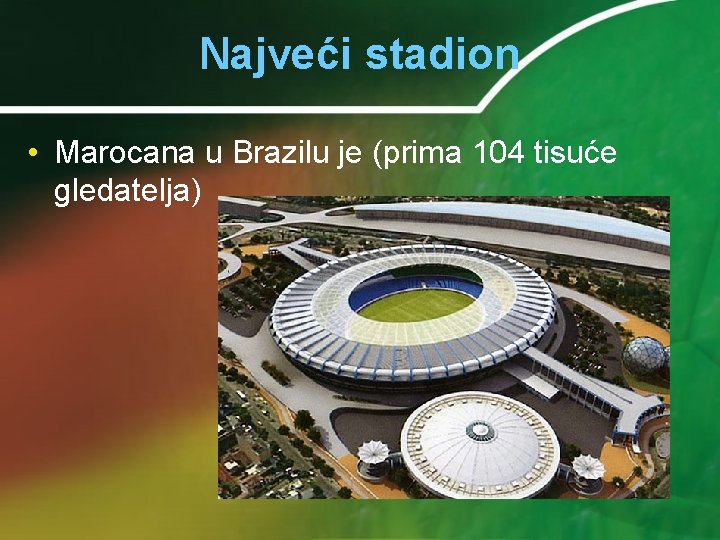 Najveći stadion

• Marocana u Brazilu je (prima 104 tisuće gledatelja)